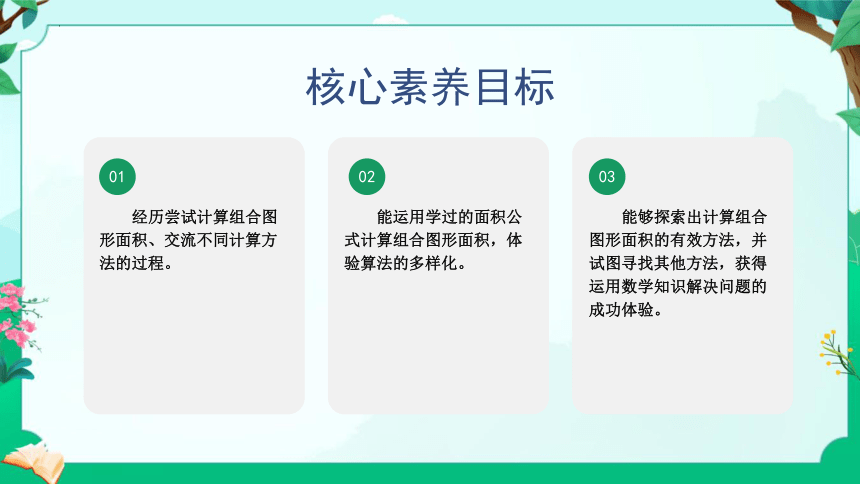 核心素养目标

01

经历尝试计算组合图形面积、交流不同计算方法的过程。

02

能运用学过的面积公式计算组合图形面积，体验算法的多样化。

03

能够探索出计算组合图形面积的有效方法，并试图寻找其他方法，获得运用数学知识解决问题的成功体验。